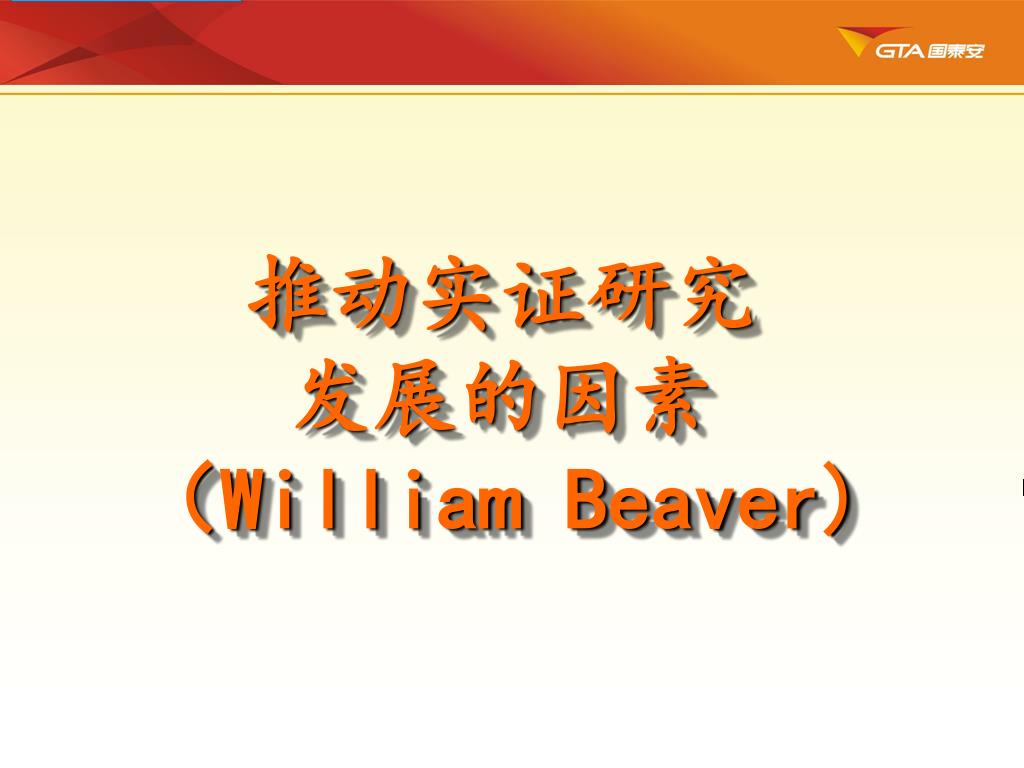 GTA 国泰安

推动实证研究
发展的因素
（William Beaver）